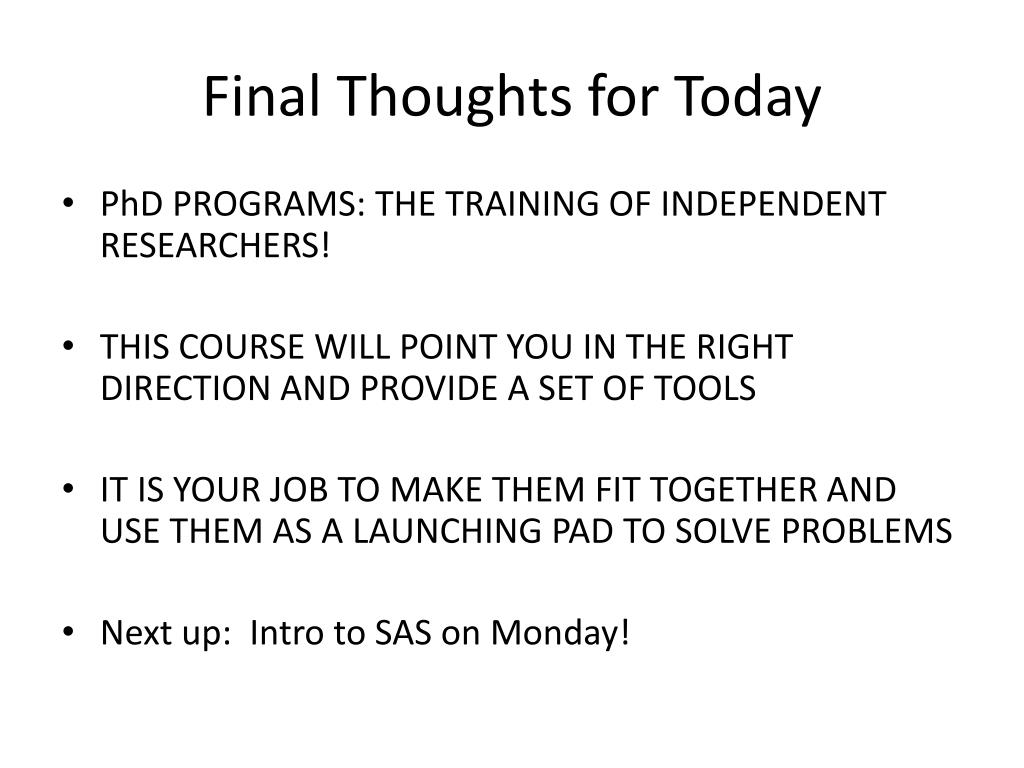 Final Thoughts for Today

• PhD PROGRAMS: THE TRAINING OF INDEPENDENT RESEARCHERS!

• THIS COURSE WILL POINT YOU IN THE RIGHT DIRECTION AND PROVIDE A SET OF TOOLS

• IT IS YOUR JOB TO MAKE THEM FIT TOGETHER AND USE THEM AS A LAUNCHING PAD TO SOLVE PROBLEMS

• Next up: Intro to SAS on Monday!